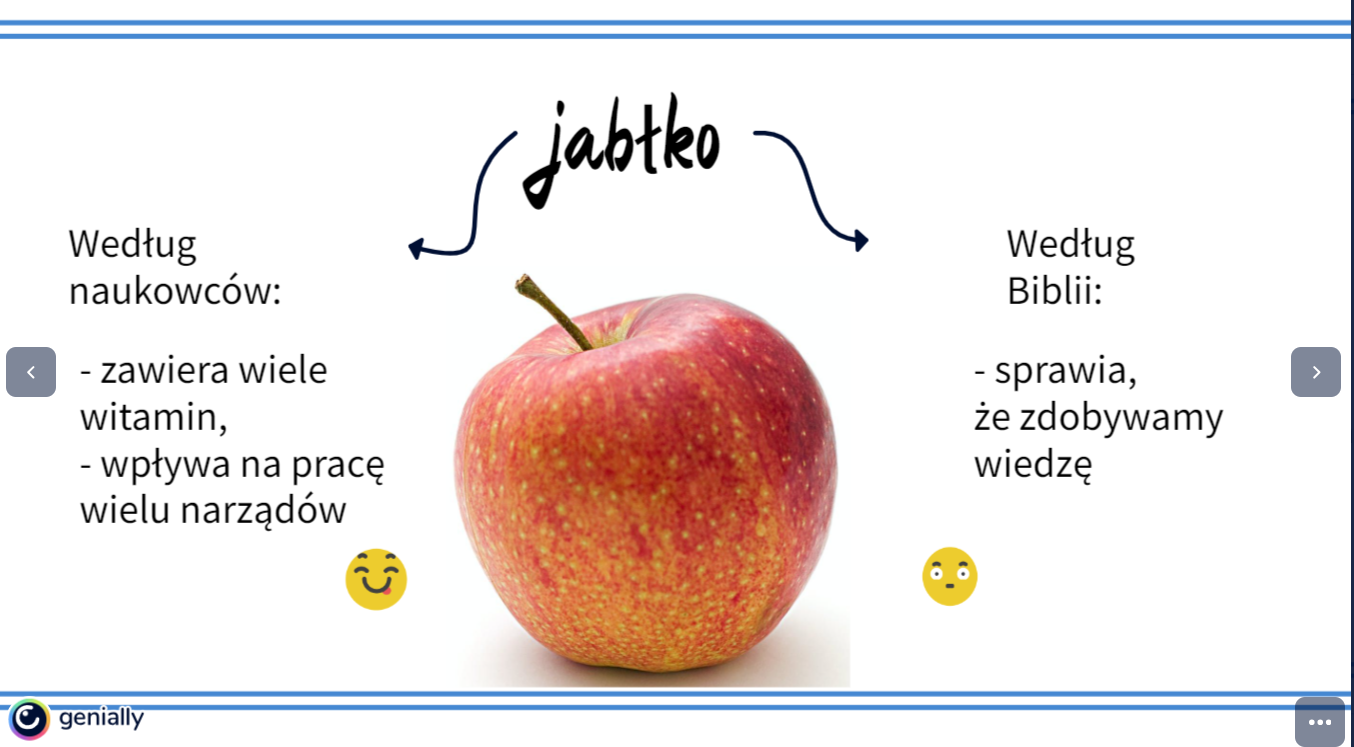 jabłko

Według naukowców:

- zawiera wiele witamin,
- wpływa na pracę wielu narządów

Według Biblii:

- sprawia, że zdobywamy wiedzę

genially